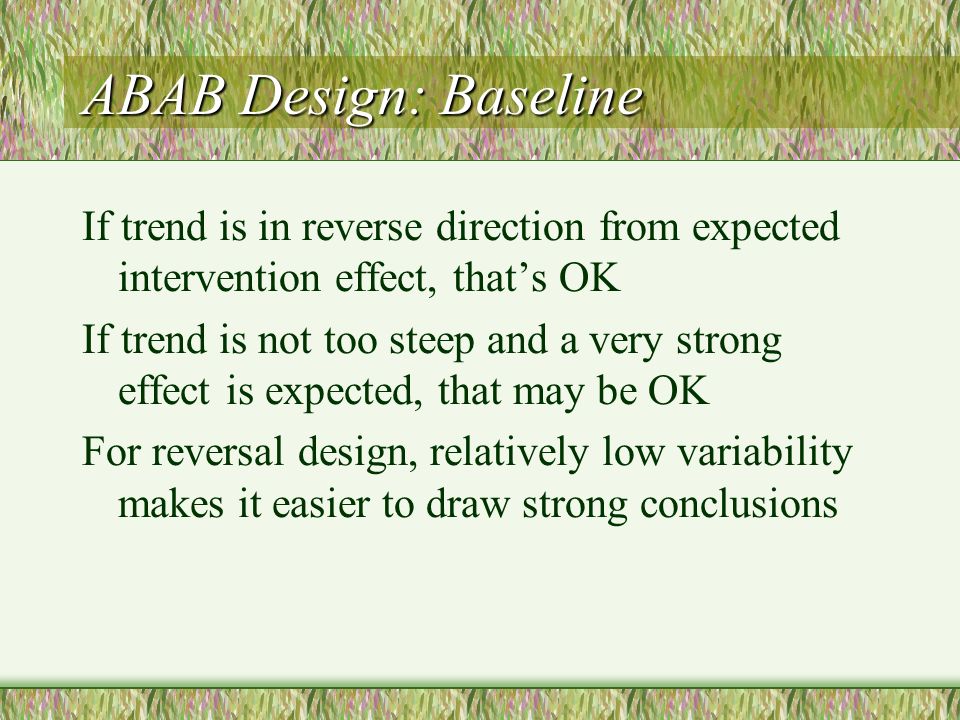 ABAB Design: Baseline

If trend is in reverse direction from expected intervention effect, that’s OK

If trend is not too steep and a very strong effect is expected, that may be OK

For reversal design, relatively low variability makes it easier to draw strong conclusions